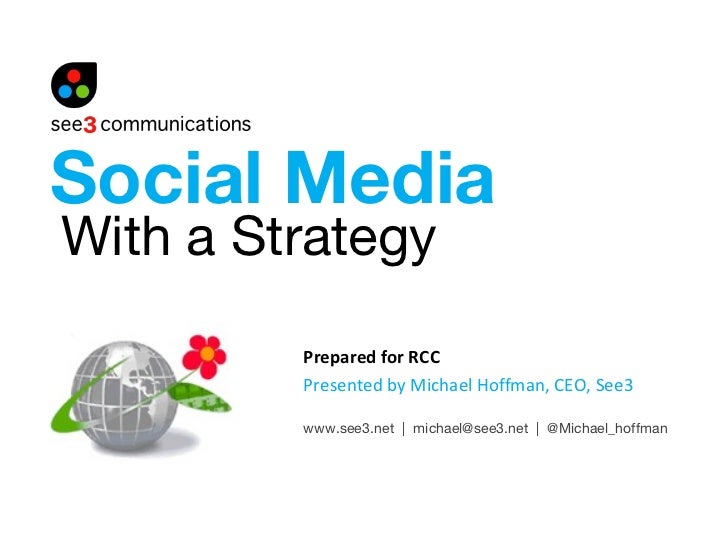 see3 communications

Social Media
With a Strategy

Prepared for RCC
Presented by Michael Hoffman, CEO, See3

www.see3.net | michael@see3.net | @Michael_hoffman